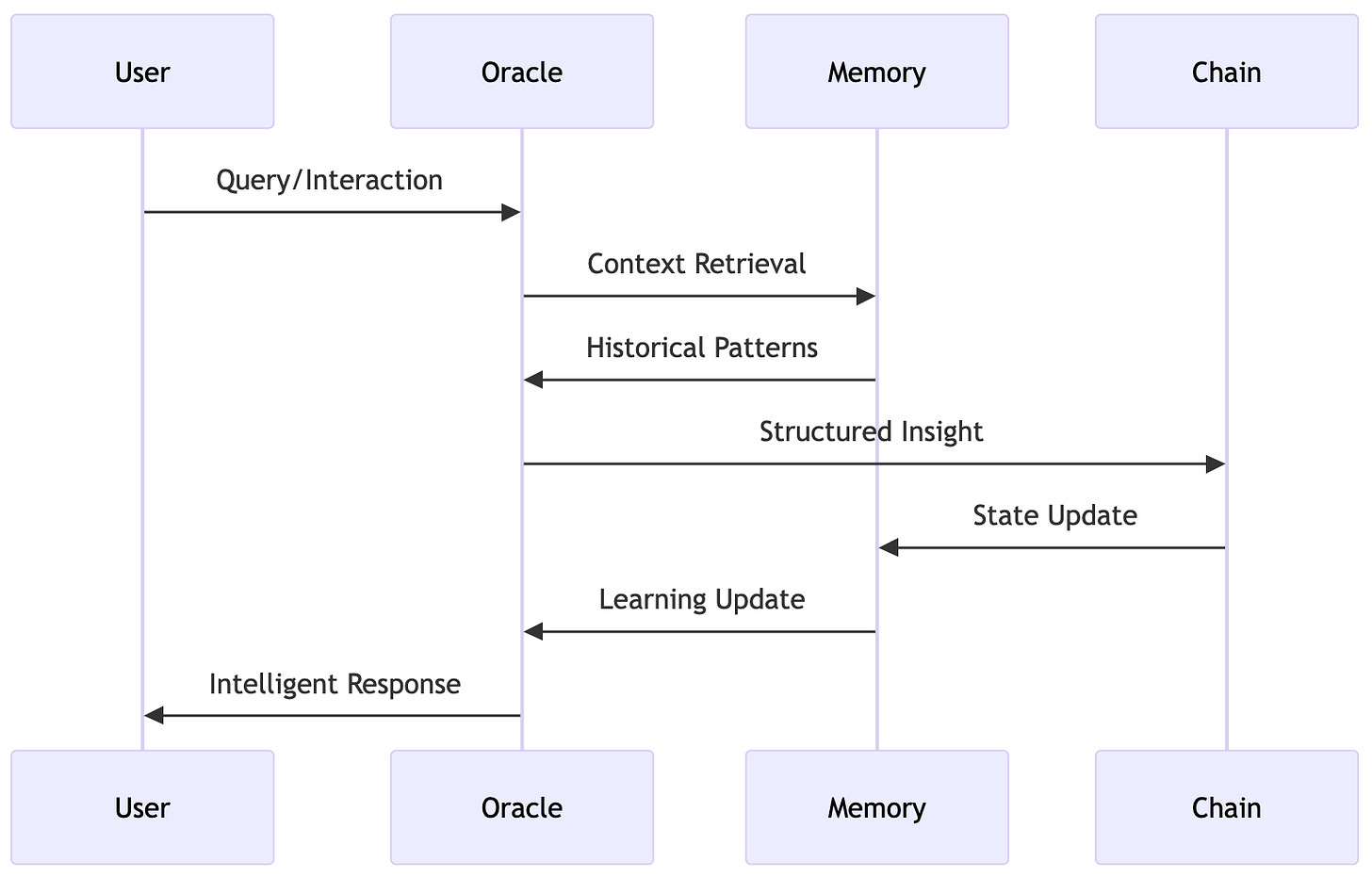 User Oracle Memory Chain

Query/Interaction

Context Retrieval

Historical Patterns

Structured Insight

State Update

Learning Update

Intelligent Response

User Oracle Memory Chain